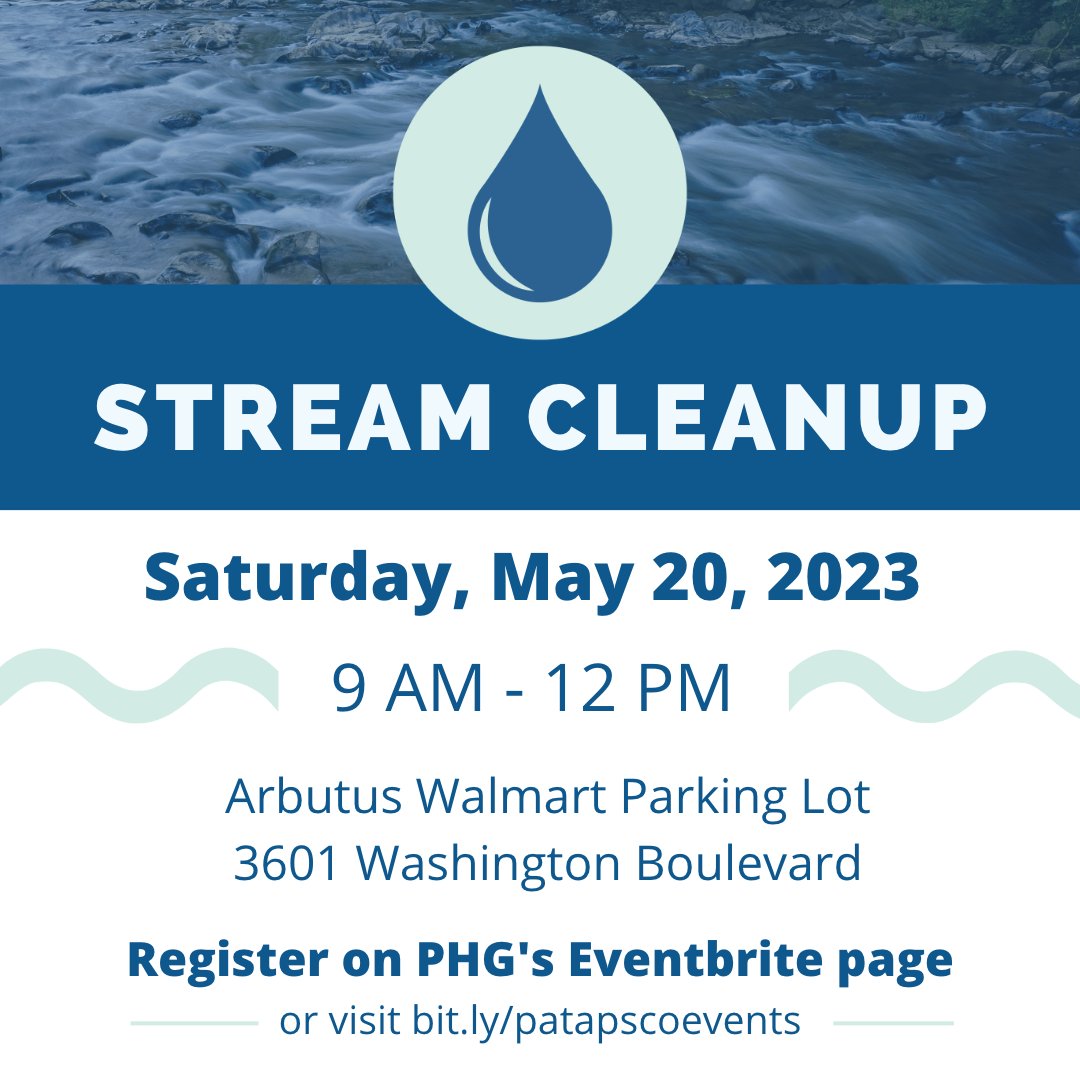 STREAM CLEANUP

Saturday, May 20, 2023

9 AM - 12 PM

Arbutus Walmart Parking Lot
3601 Washington Boulevard

Register on PHG's Eventbrite page
or visit bit.ly/patapscoevents